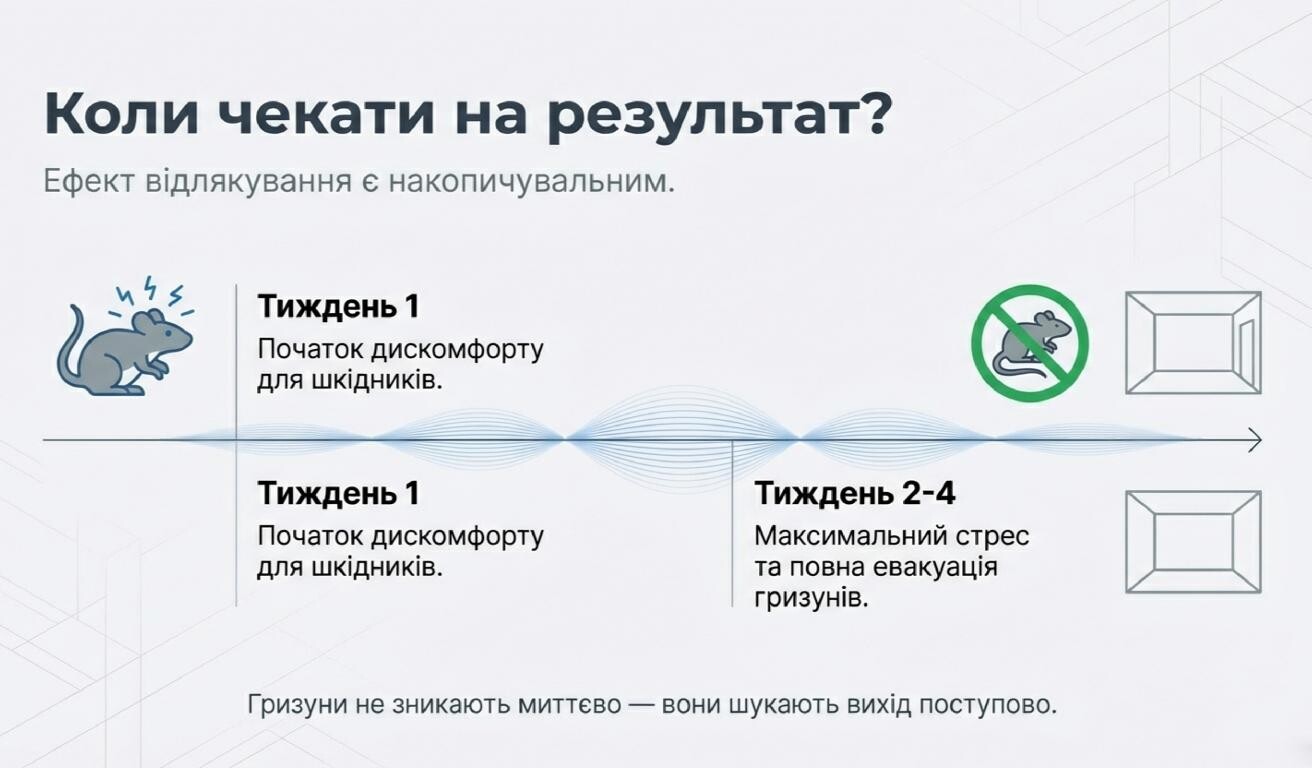 Коли чекати на результат?

Ефект відлякування є накопичувальним.

Тиждень 1

Початок дискомфорту для шкідників.

Тиждень 1

Початок дискомфорту для шкідників.

Тиждень 2-4

Максимальний стрес та повна евакуація гризунів.

Гризуни не зникають миттєво — вони шукають вихід поступово.